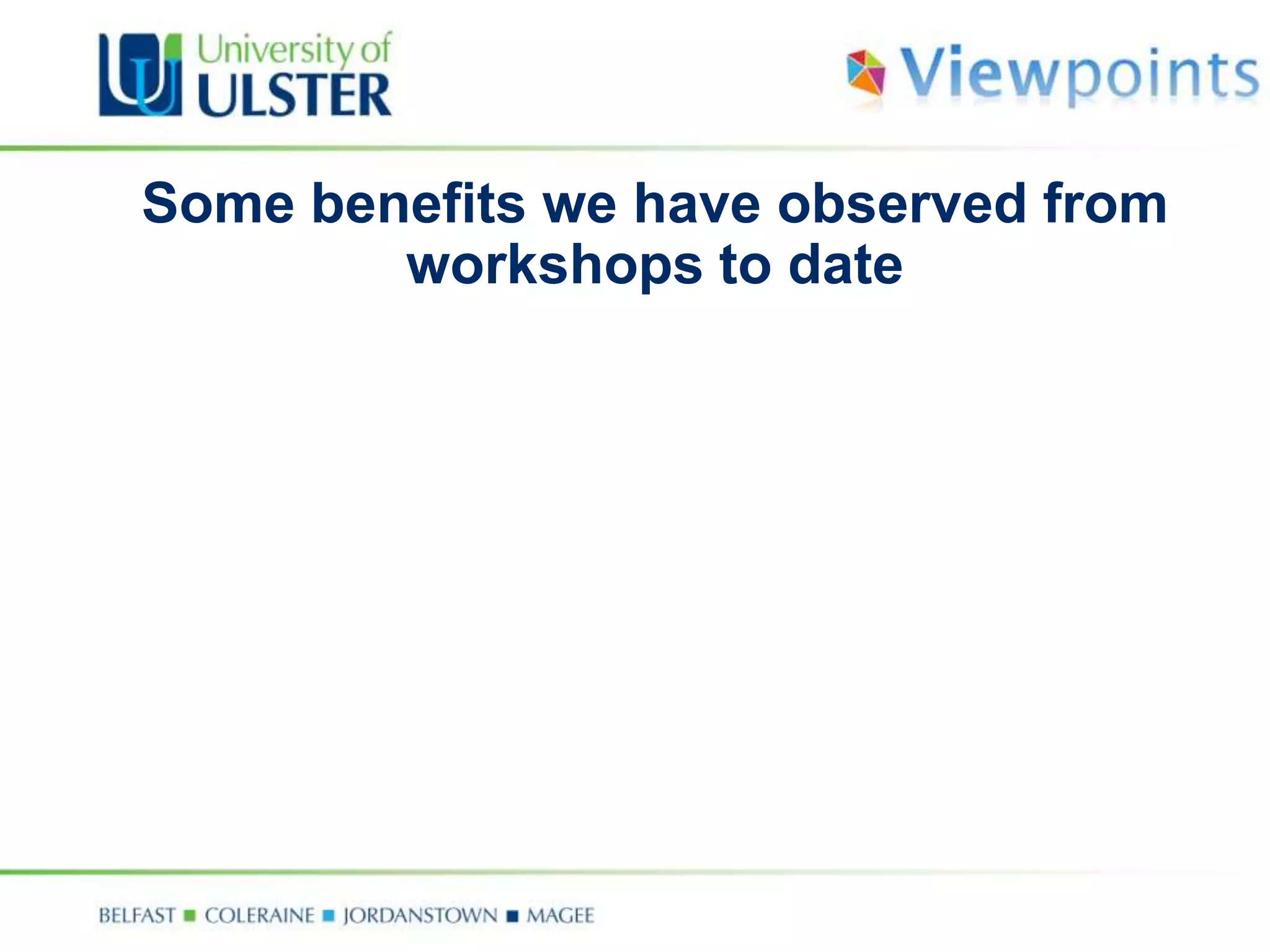 University of ULSTER

Viewpoints

Some benefits we have observed from workshops to date

BELFAST ■ COLERAINE ■ JORDANSTOWN ■ MAGEE